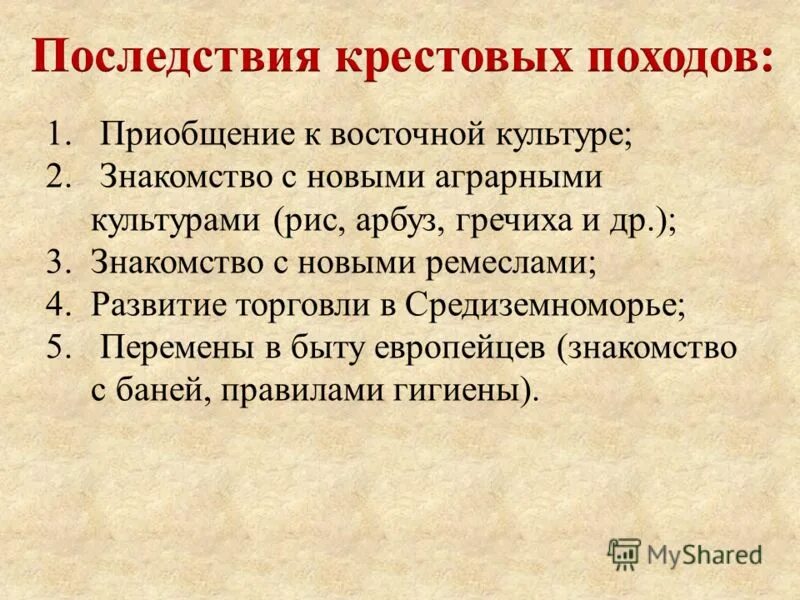 Последствия крестовых походов:

1. Приобщение к восточной культуре;
2. Знакомство с новыми аграрными культурами (рис, арбуз, гречиха и др.);
3. Знакомство с новыми ремеслами;
4. Развитие торговли в Средиземноморье;
5. Перемены в быту европейцев (знакомство с баней, правилами гигиены).

MyShared